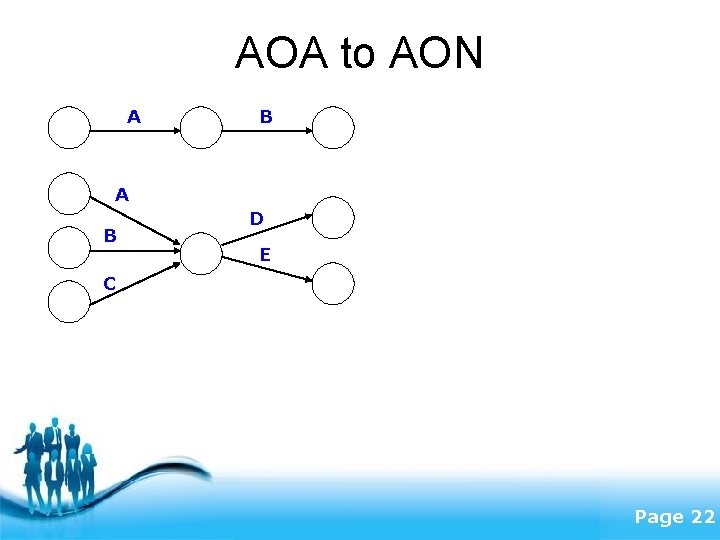 AOA to AON

A
B

A
B
C
D
E

Page 22